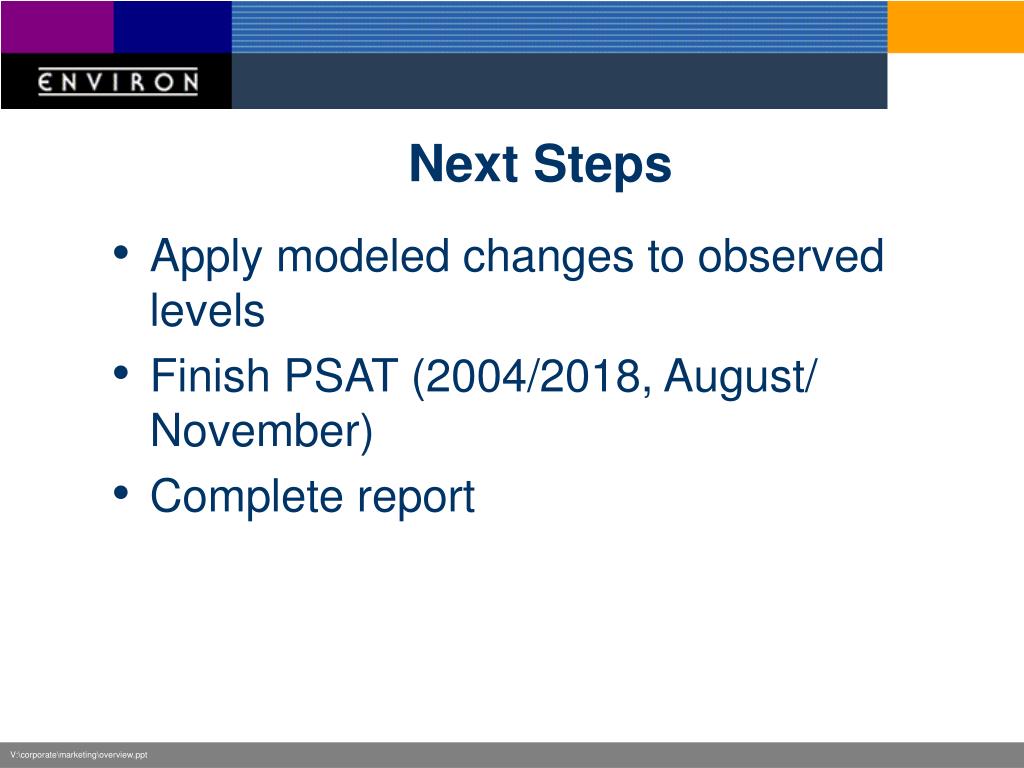 ENVIRON

Next Steps

• Apply modeled changes to observed levels
• Finish PSAT (2004/2018, August/ November)
• Complete report

V:\corporate\marketing\overview.ppt